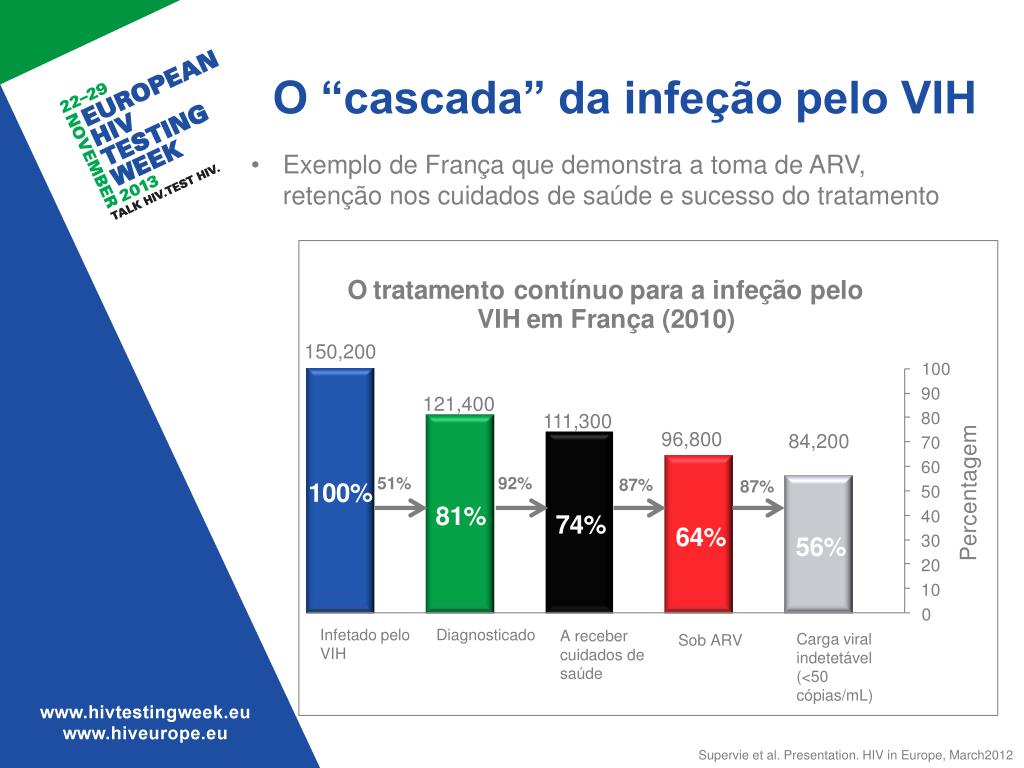 22-29 NOVEMBER 2013
EUROPEAN HIV TESTING WEEK
TALK HIV.TEST HIV.

O “cascada” da infeção pelo VIH

• Exemplo de França que demonstra a toma de ARV, retenção nos cuidados de saúde e sucesso do tratamento

O tratamento contínuo para a infeção pelo VIH em França (2010)

150,200
121,400
111,300
96,800
84,200

100%
51%
81%
92%
74%
87%
64%
87%
56%

100
90
80
70
60
50
40
30
20
10
0
Percentagem

Infetado pelo VIH
Diagnosticado
A receber cuidados de saúde
Sob ARV
Carga viral indetetável (<50 cópias/mL)

www.hivtestingweek.eu
www.hiveurope.eu

Supervie et al. Presentation. HIV in Europe, March2012